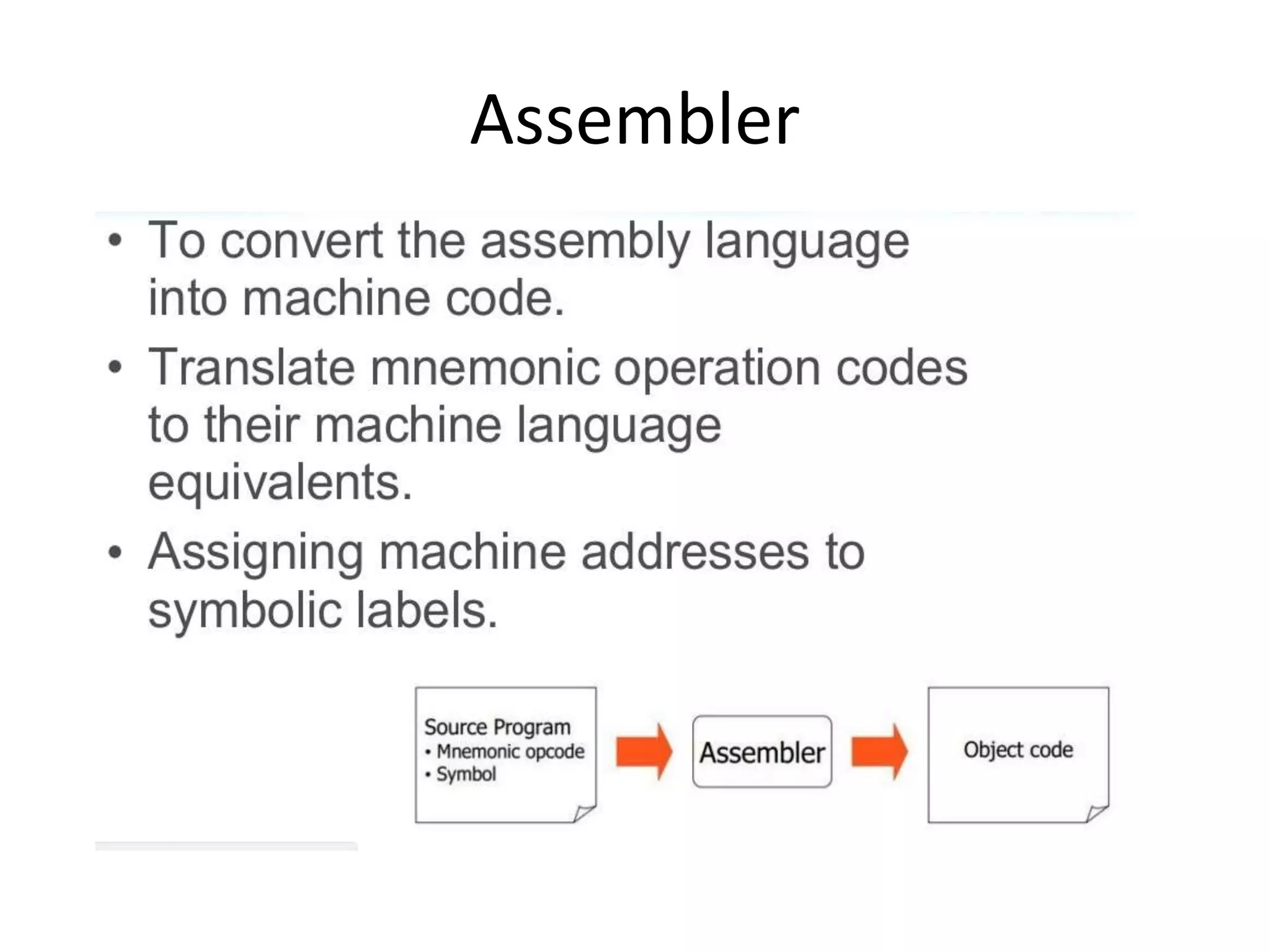 Assembler

• To convert the assembly language into machine code.
• Translate mnemonic operation codes to their machine language equivalents.
• Assigning machine addresses to symbolic labels.

Source Program
• Mnemonic opcode
• Symbol

Assembler

Object code